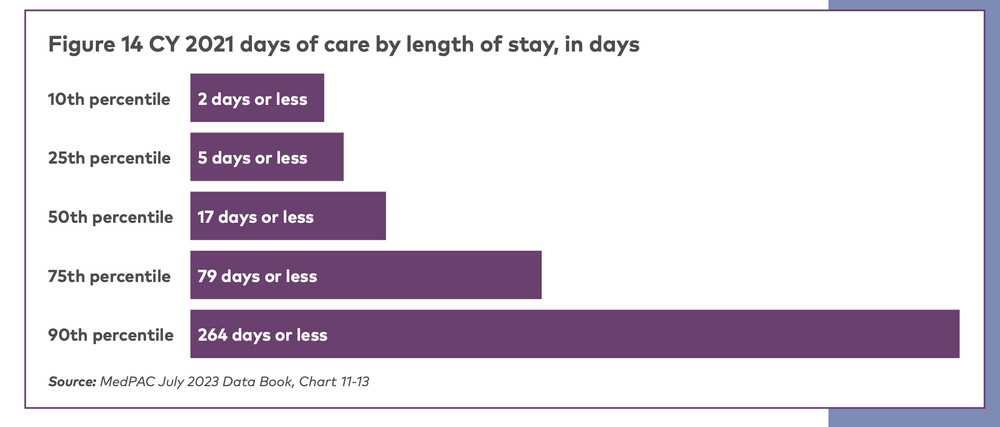 Figure 14 CY 2021 days of care by length of stay, in days

10th percentile 2 days or less

25th percentile 5 days or less

50th percentile 17 days or less

75th percentile 79 days or less

90th percentile 264 days or less

Source: MedPAC July 2023 Data Book, Chart 11-13